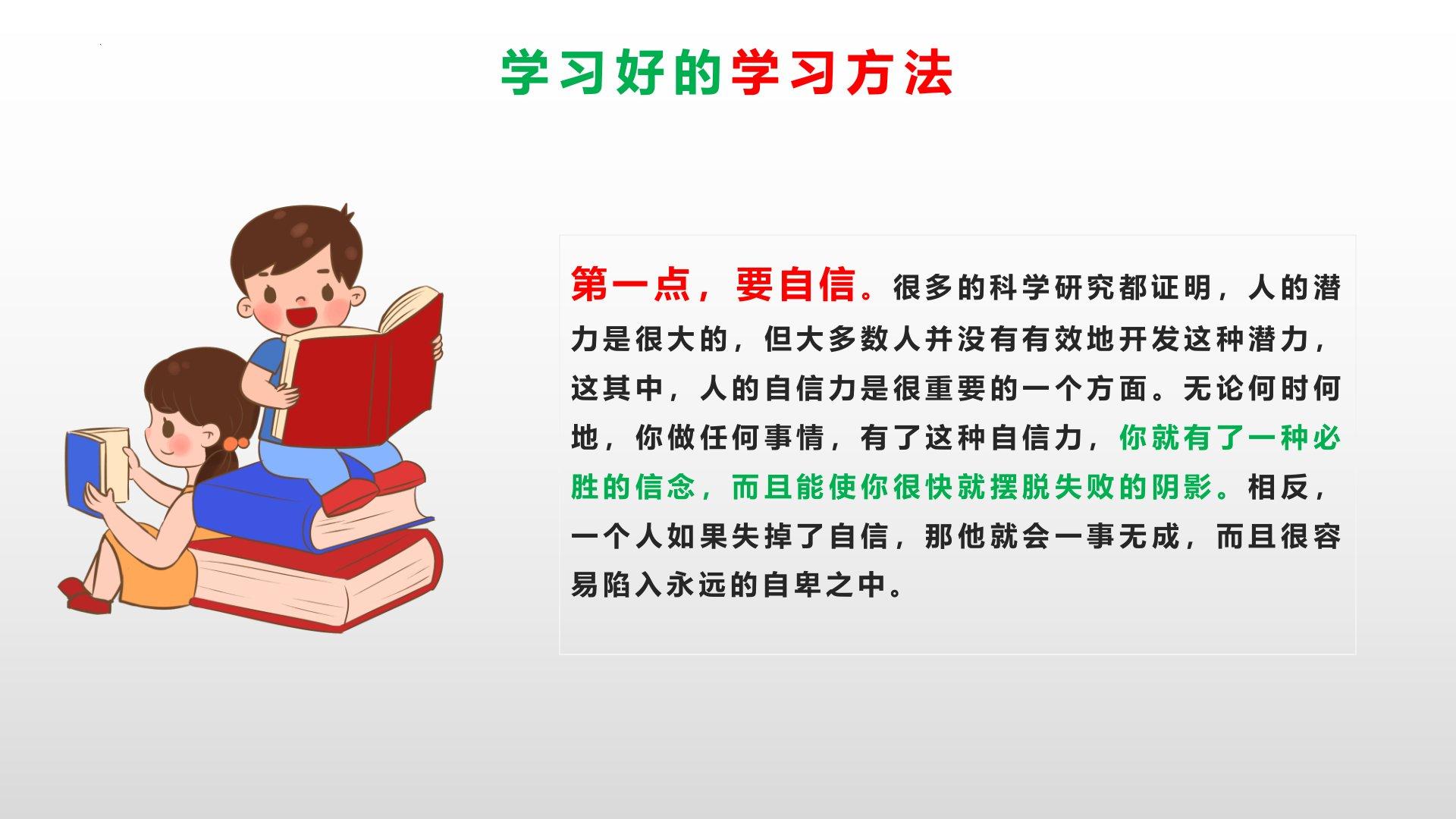 学习好的学习方法

第一点，要自信。很多的科学研究都证明，人的潜力是很大的，但大多数人并没有有效地开发这种潜力，这其中，人的自信力是很重要的一个方面。无论何时何地，你做任何事情，有了这种自信力，你就有了一种必胜的信念，而且能使你很快就摆脱失败的阴影。相反，一个人如果失掉了自信，那他就会一事无成，而且很容易陷入永远的自卑之中。